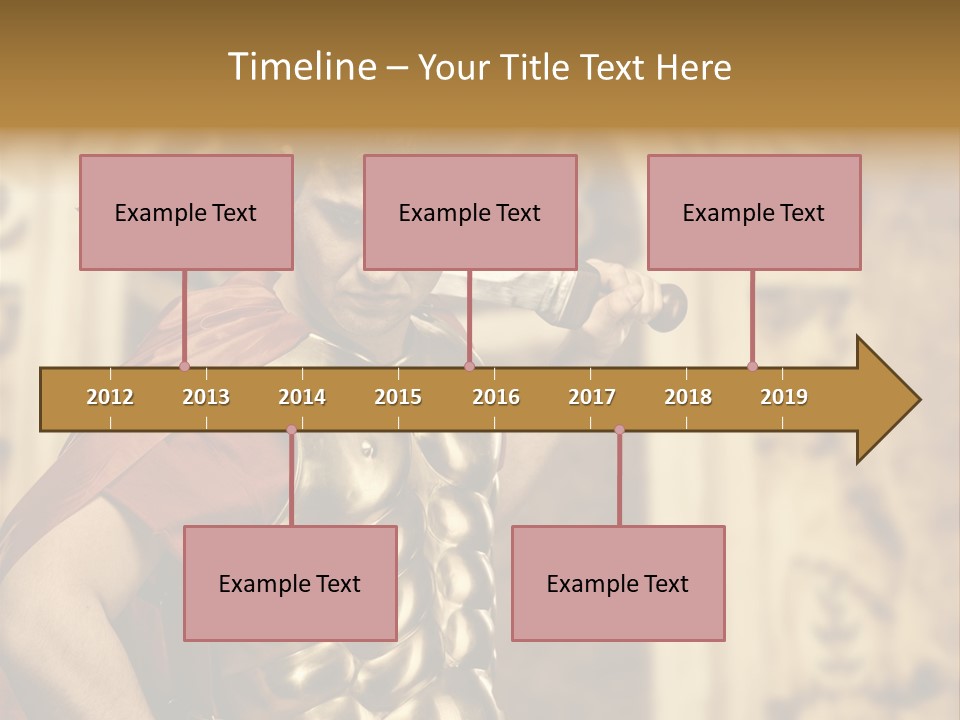 Timeline – Your Title Text Here

Example Text

Example Text

Example Text

2012 2013 2014 2015 2016 2017 2018 2019

Example Text

Example Text